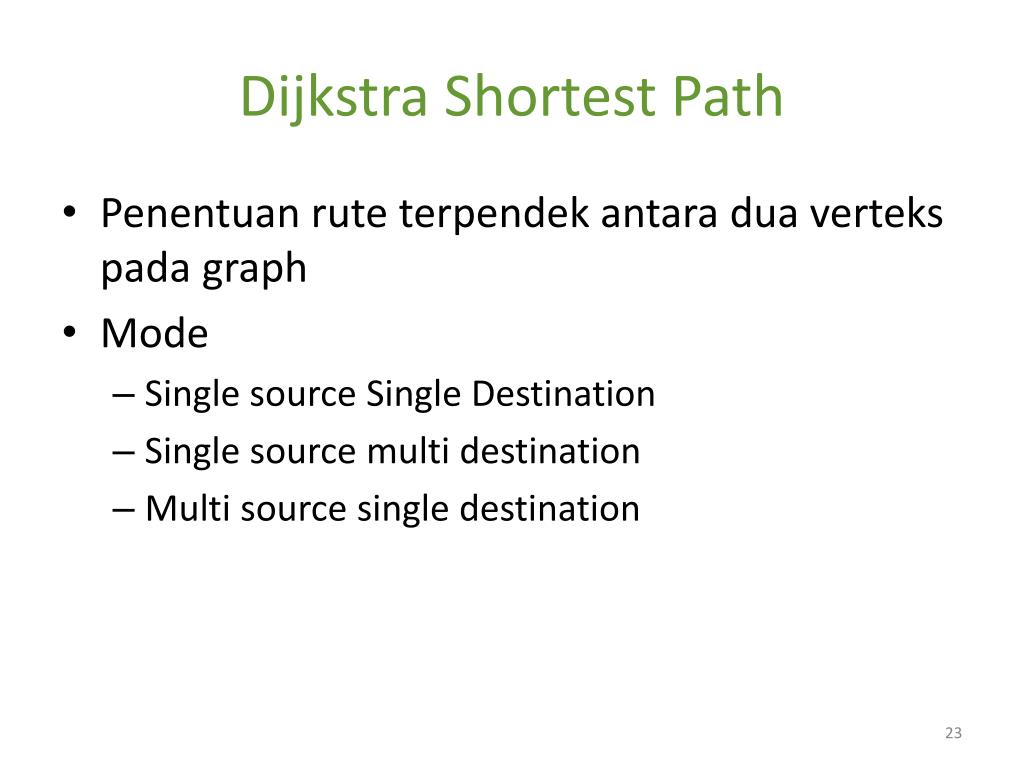 Dijkstra Shortest Path

• Penentuan rute terpendek antara dua verteks pada graph
• Mode
– Single source Single Destination
– Single source multi destination
– Multi source single destination

23